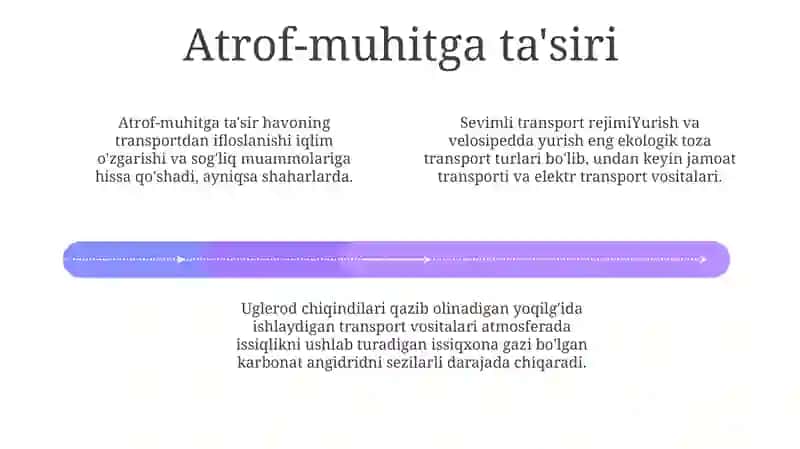 Atrof-muhitga ta'siri

Atrof-muhitga ta'sir havoning transportdan ifloslanishi iqlim o'zgarishi va sog'liq muammolariga hissa qo'shadi, ayniqsa shaharlarda.

Sevimli transport rejimiYurish va velosipedda yurish eng ekologik toza transport turlari bo'lib, undan keyin jamoat transporti va elektr transport vositalari.

Uglerod chiqindilari qazib olinadigan yoqilg'ida ishlaydigan transport vositalari atmosferada issiqlikni ushlab turadigan issiqxona gazi bo'lgan karbonat angidridni sezilarli darajada chiqaradi.